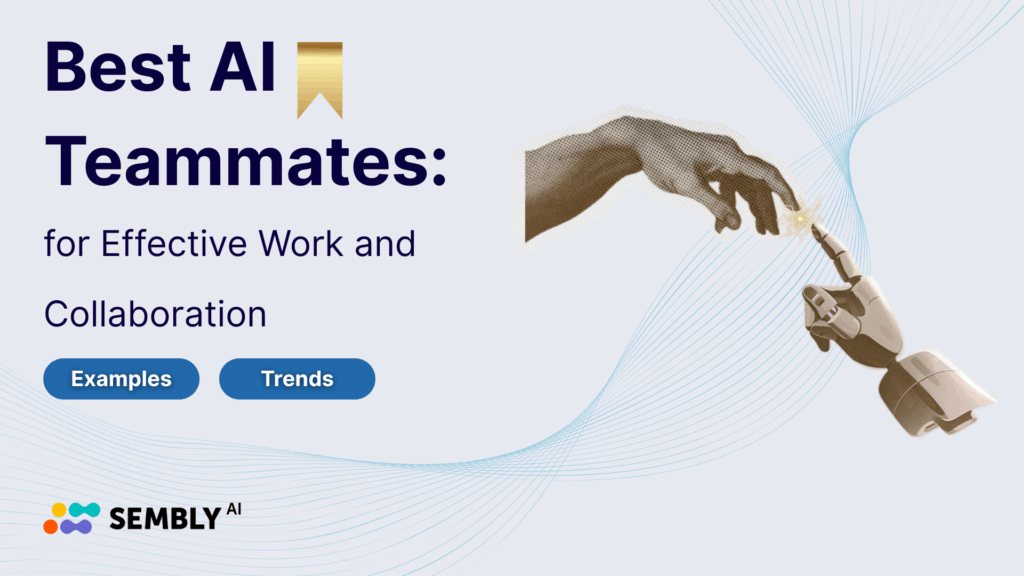 Best AI Teammates:

for Effective Work and Collaboration

Examples

Trends

SEMBLY AI